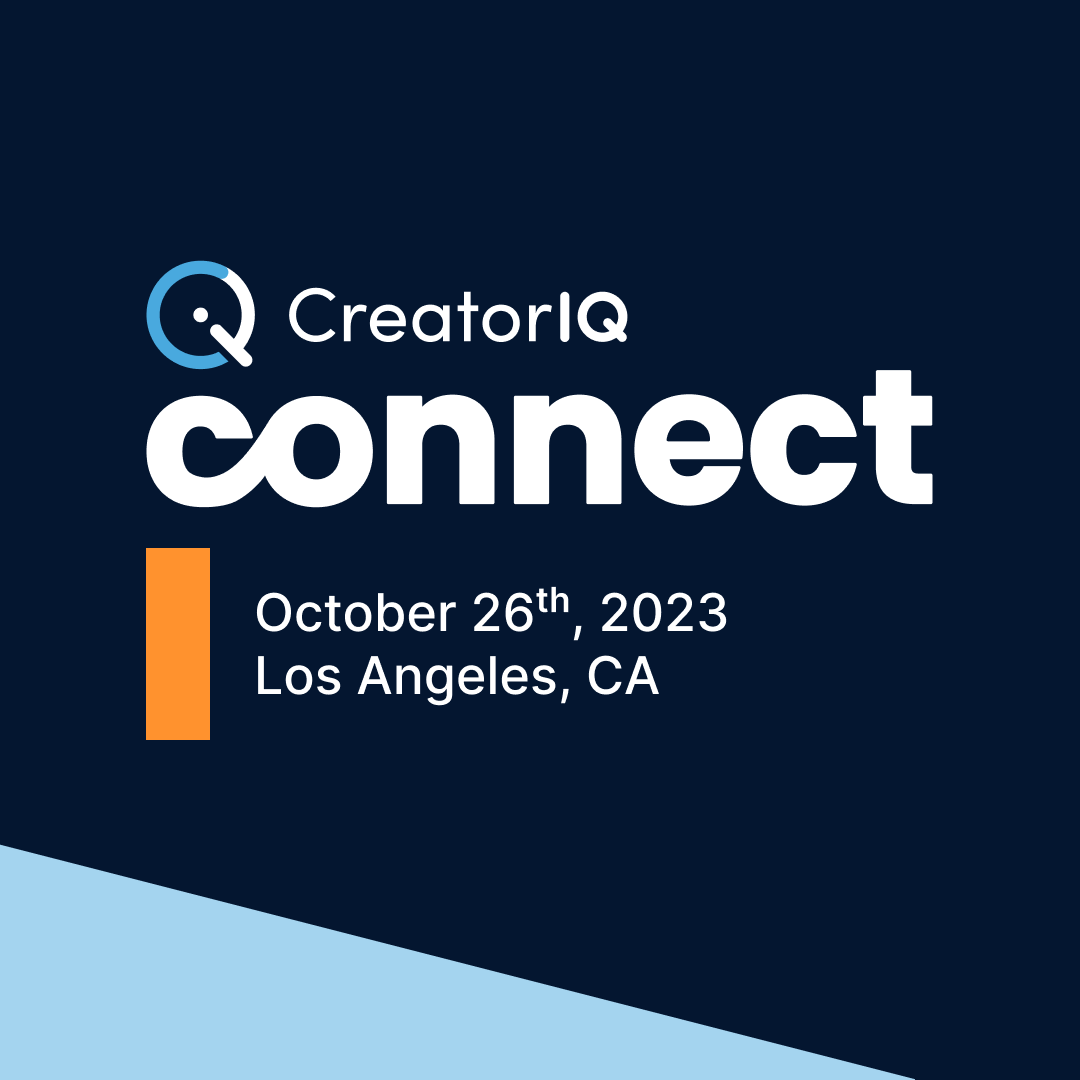 CreatorIQ
connect

October 26th, 2023
Los Angeles, CA